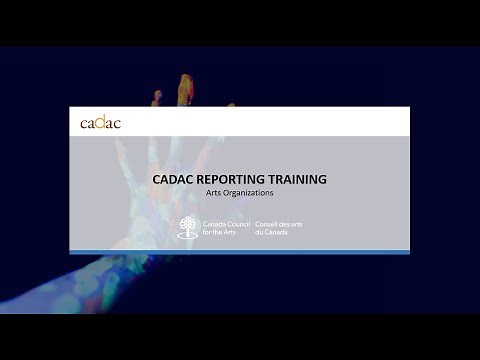 cadac

CADAC REPORTING TRAINING
Arts Organizations

Canada Council for the Arts
Conseil des arts du Canada